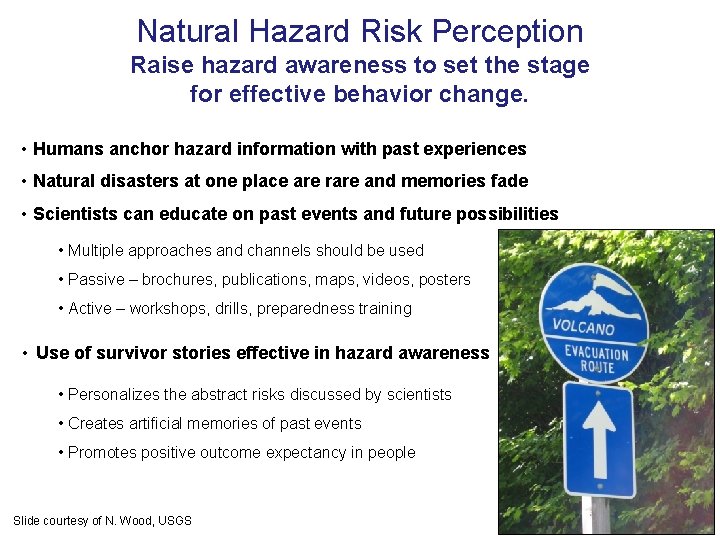 Natural Hazard Risk Perception
Raise hazard awareness to set the stage for effective behavior change.

• Humans anchor hazard information with past experiences
• Natural disasters at one place are rare and memories fade
• Scientists can educate on past events and future possibilities

• Multiple approaches and channels should be used
• Passive – brochures, publications, maps, videos, posters
• Active – workshops, drills, preparedness training

• Use of survivor stories effective in hazard awareness

• Personalizes the abstract risks discussed by scientists
• Creates artificial memories of past events
• Promotes positive outcome expectancy in people

VOLCANO
EVACUATION ROUTE

Slide courtesy of N. Wood, USGS